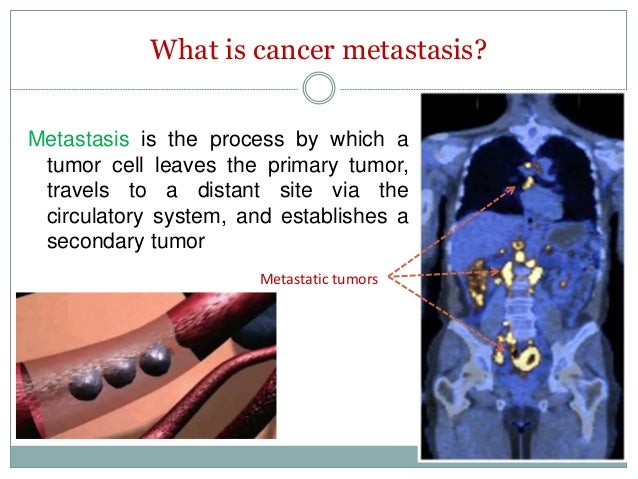 What is cancer metastasis?

Metastasis is the process by which a tumor cell leaves the primary tumor, travels to a distant site via the circulatory system, and establishes a secondary tumor

Metastatic tumors